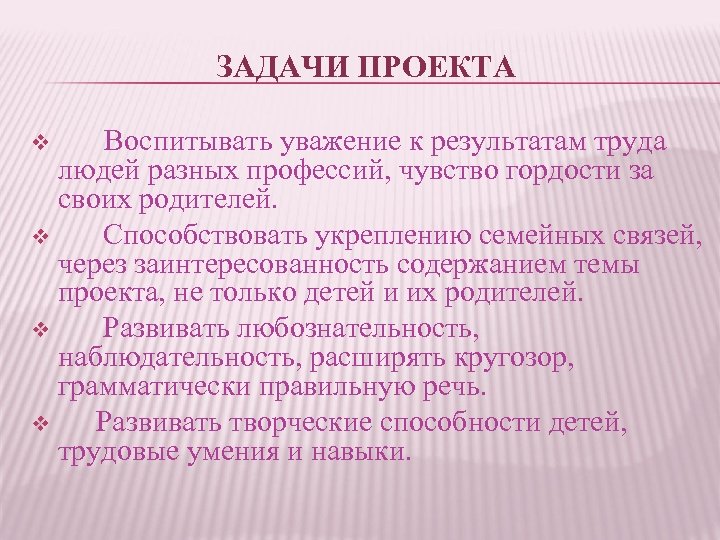 ЗАДАЧИ ПРОЕКТА

❖ Воспитывать уважение к результатам труда людей разных профессий, чувство гордости за своих родителей.

❖ Способствовать укреплению семейных связей, через заинтересованность содержанием темы проекта, не только детей и их родителей.

❖ Развивать любознательность, наблюдательность, расширять кругозор, грамматически правильную речь.

❖ Развивать творческие способности детей, трудовые умения и навыки.